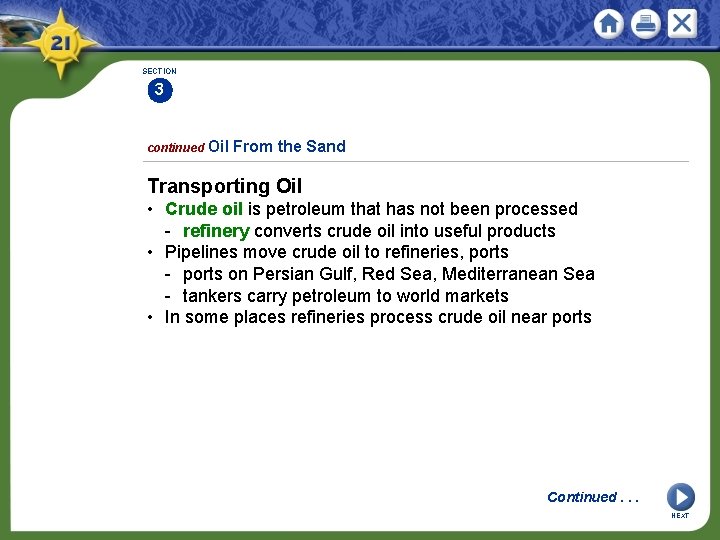 21

SECTION
3

continued Oil From the Sand

Transporting Oil
• Crude oil is petroleum that has not been processed
  - refinery converts crude oil into useful products
• Pipelines move crude oil to refineries, ports
  - ports on Persian Gulf, Red Sea, Mediterranean Sea
  - tankers carry petroleum to world markets
• In some places refineries process crude oil near ports

Continued . . .

NEXT